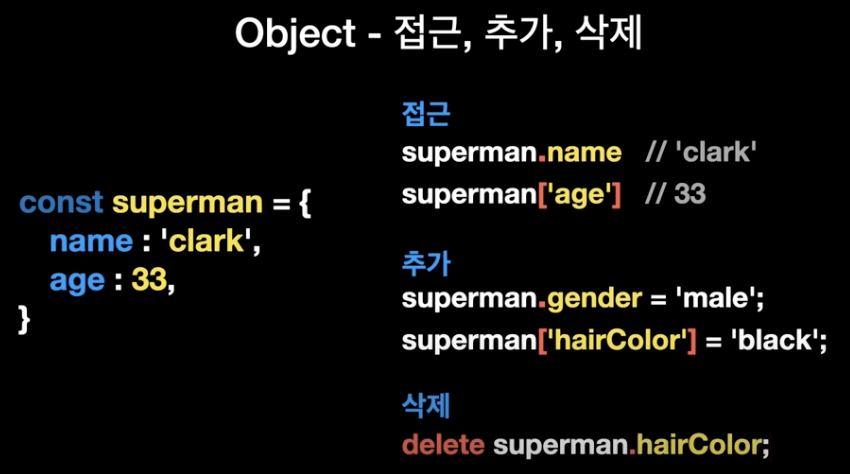 Object - 접근, 추가, 삭제

const superman = {
name : 'clark',
age : 33,
}

접근
superman.name // 'clark'
superman['age'] // 33

추가
superman.gender = 'male';
superman['hairColor'] = 'black';

삭제
delete superman.hairColor;